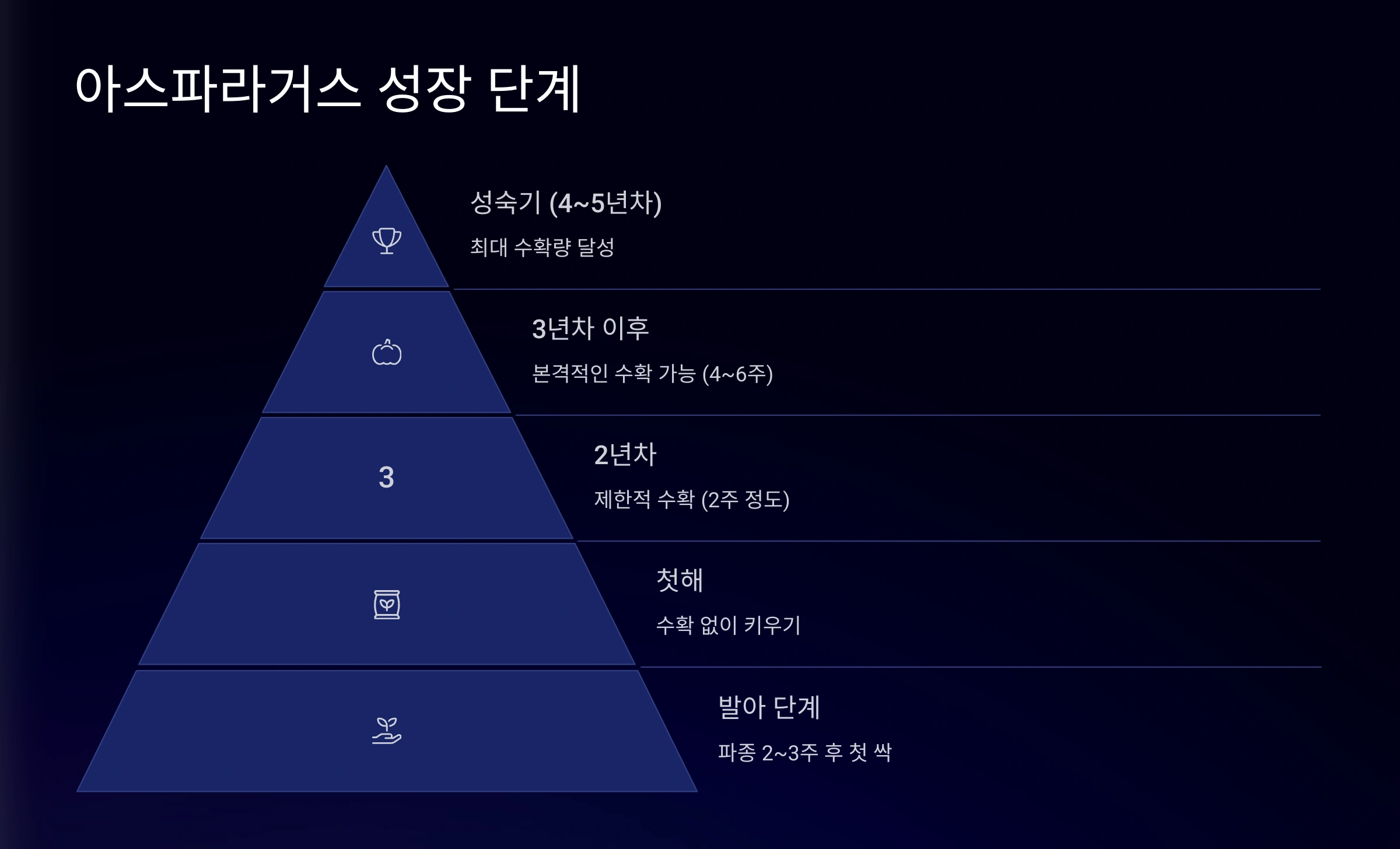 아스파라거스 성장 단계

성숙기 (4~5년차)

최대 수확량 달성

3년차 이후

본격적인 수확 가능 (4~6주)

3

2년차

제한적 수확 (2주 정도)

첫해

수확 없이 키우기

발아 단계

파종 2~3주 후 첫 싹